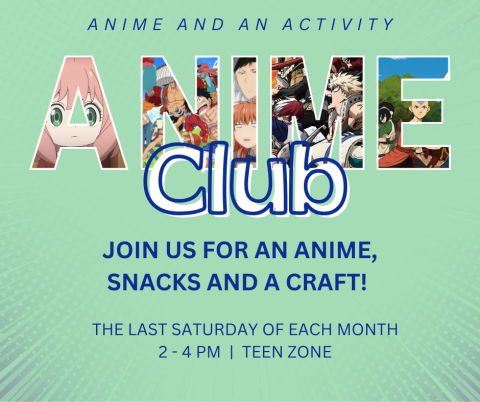 ANIME AND AN ACTIVITY

ANIME

Club

JOIN US FOR AN ANIME, SNACKS AND A CRAFT!

THE LAST SATURDAY OF EACH MONTH
2 - 4 PM | TEEN ZONE